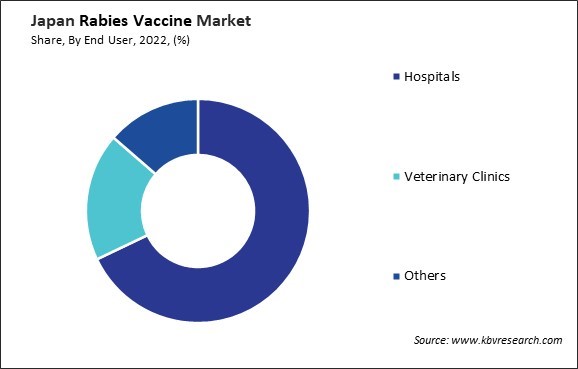 Japan Rabies Vaccine Market
Share, By End User, 2022, (%)

Hospitals

Veterinary Clinics

Others

Source: www.kbvresearch.com